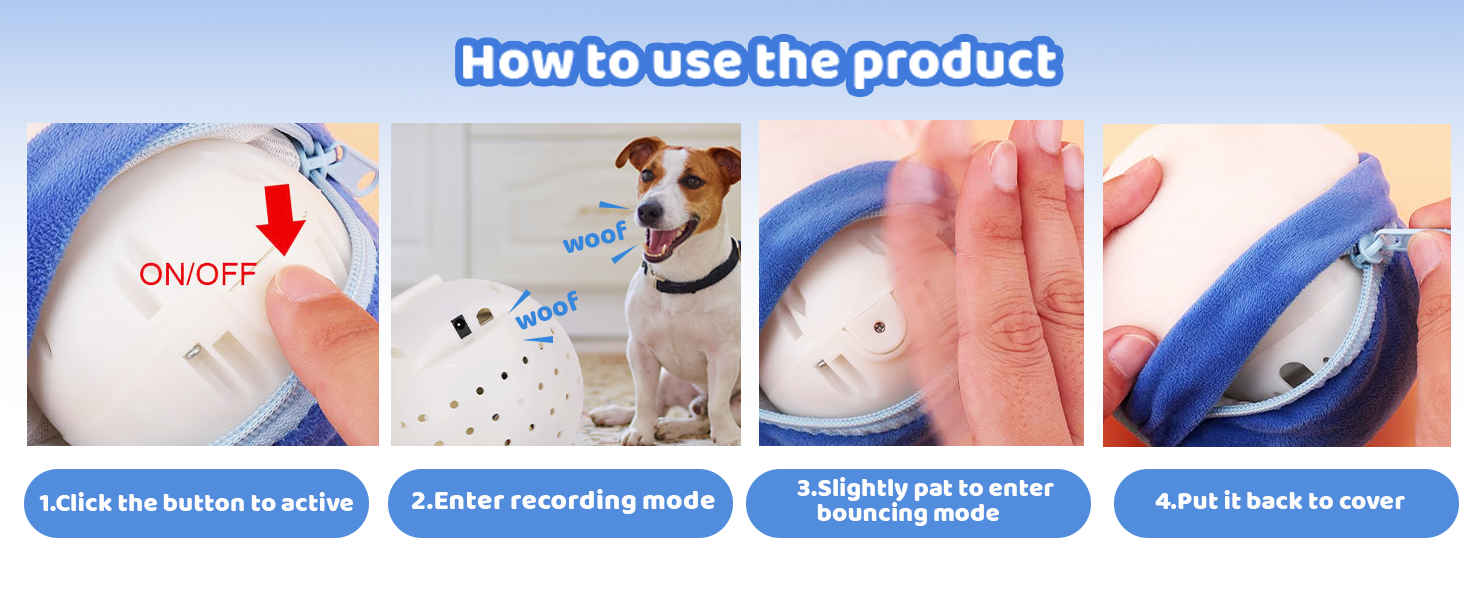 How to use the product

ON/OFF

woof

woof

1.Click the button to active

2.Enter recording mode

3.Slightly pat to enter bouncing mode

4.Put it back to cover